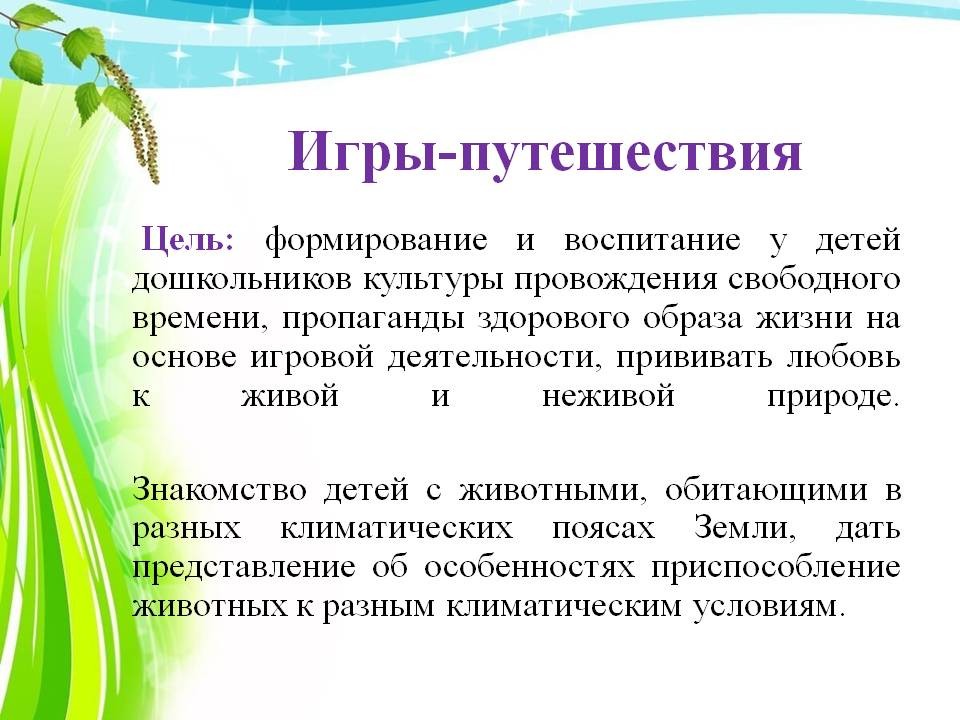 Игры-путешествия

Цель: формирование и воспитание у детей дошкольников культуры провождения свободного времени, пропаганды здорового образа жизни на основе игровой деятельности, прививать любовь к живой и неживой природе.

Знакомство детей с животными, обитающими в разных климатических поясах Земли, дать представление об особенностях приспособление животных к разным климатическим условиям.